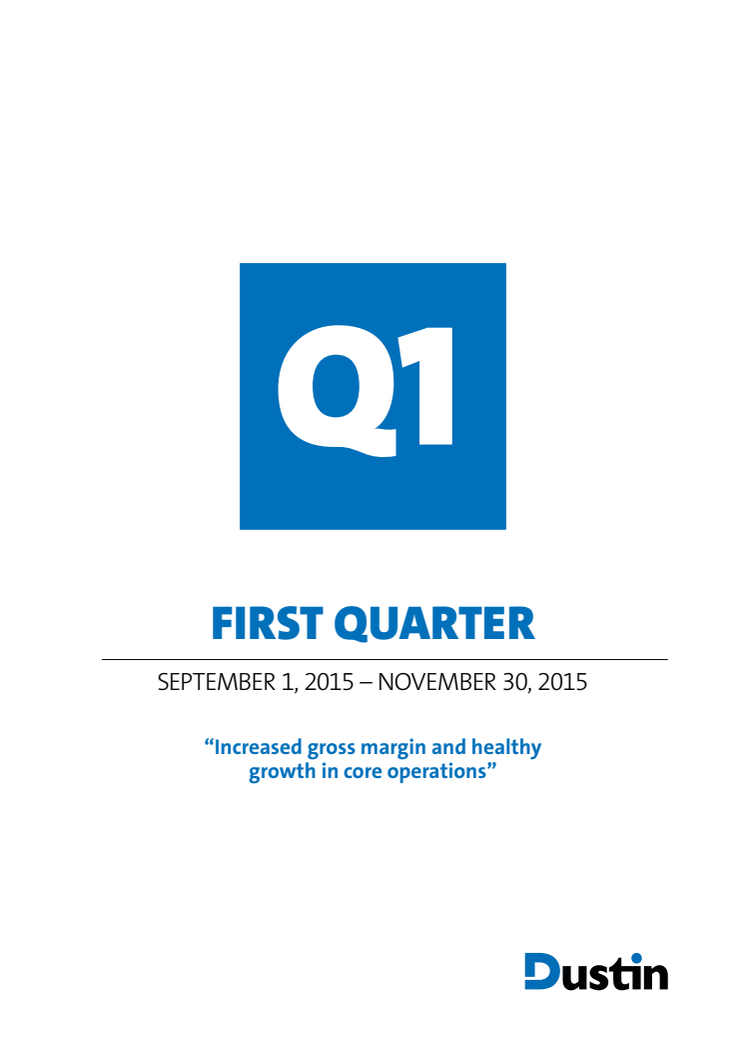 Q1

FIRST QUARTER

SEPTEMBER 1, 2015 – NOVEMBER 30, 2015

“Increased gross margin and healthy growth in core operations”

Dustin